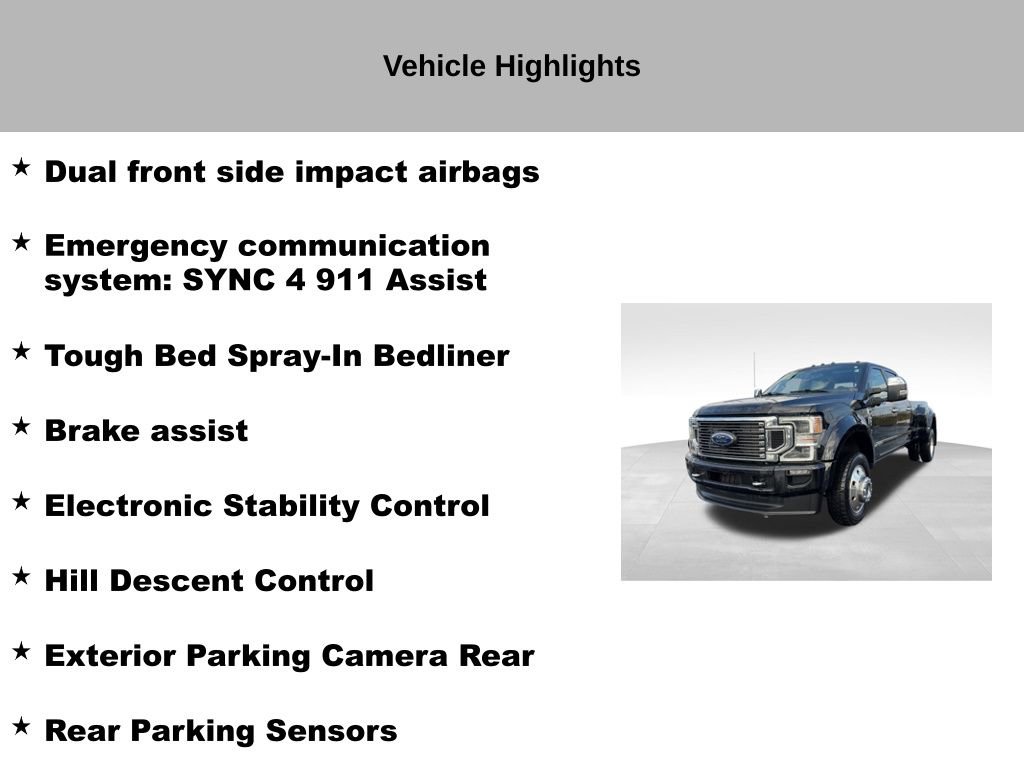 Vehicle Highlights

★ Dual front side impact airbags

★ Emergency communication system: SYNC 4 911 Assist

★ Tough Bed Spray-In Bedliner

★ Brake assist

★ Electronic Stability Control

★ Hill Descent Control

★ Exterior Parking Camera Rear

★ Rear Parking Sensors